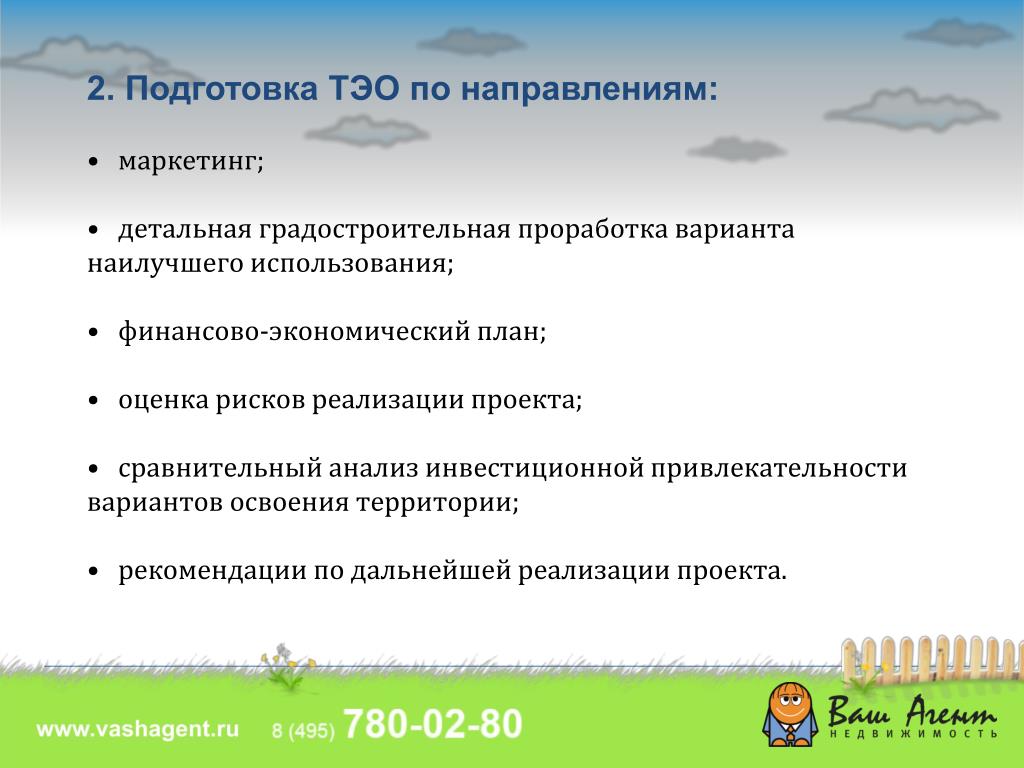 2. Подготовка ТЭО по направлениям:

• маркетинг;

• детальная градостроительная проработка варианта наилучшего использования;

• финансово-экономический план;

• оценка рисков реализации проекта;

• сравнительный анализ инвестиционной привлекательности вариантов освоения территории;

• рекомендации по дальнейшей реализации проекта.

www.vashagent.ru 8 (495) 780-02-80

Ваш Агент
НЕДВИЖИМОСТЬ